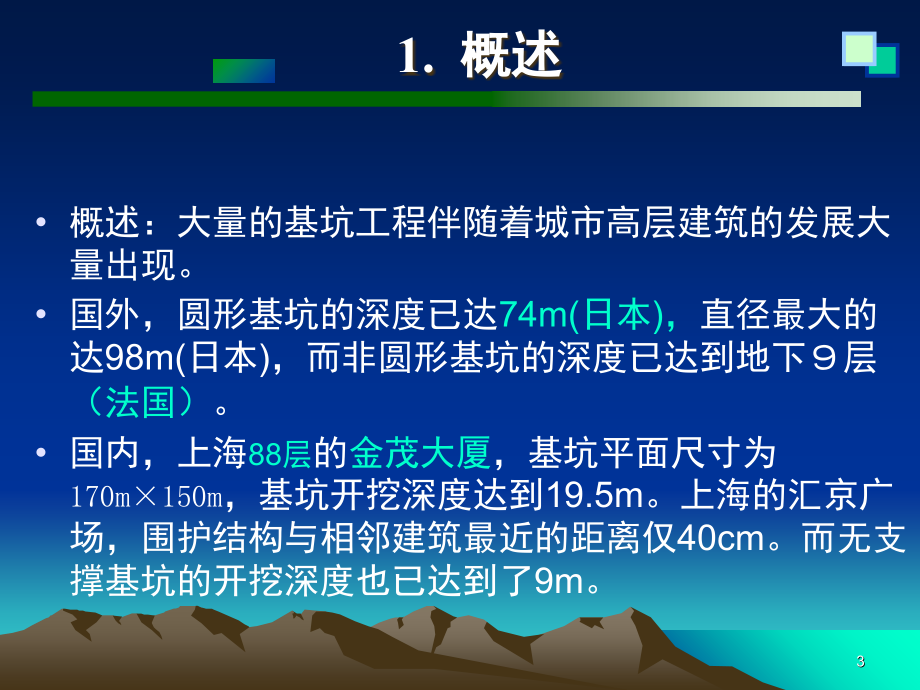 1. 概述

• 概述：大量的基坑工程伴随着城市高层建筑的发展大量出现。

• 国外，圆形基坑的深度已达74m(日本)，直径最大的达98m(日本)，而非圆形基坑的深度已达到地下９层（法国）。

• 国内，上海88层的金茂大厦，基坑平面尺寸为170m×150m，基坑开挖深度达到19.5m。上海的汇京广场，围护结构与相邻建筑最近的距离仅40cm。而无支撑基坑的开挖深度也已达到了9m。

3